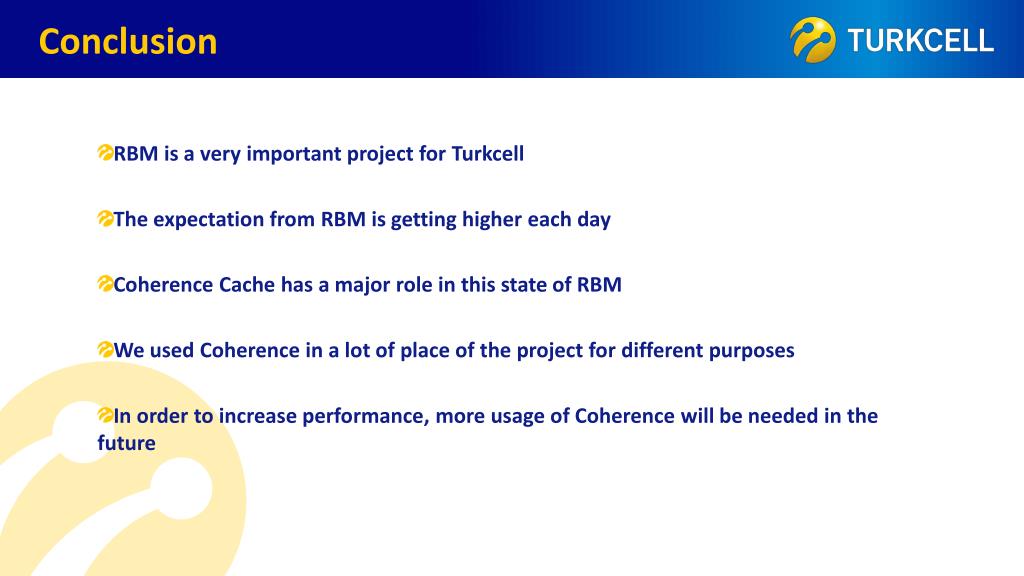 Conclusion

TURKCELL

RBM is a very important project for Turkcell

The expectation from RBM is getting higher each day

Coherence Cache has a major role in this state of RBM

We used Coherence in a lot of place of the project for different purposes

In order to increase performance, more usage of Coherence will be needed in the future